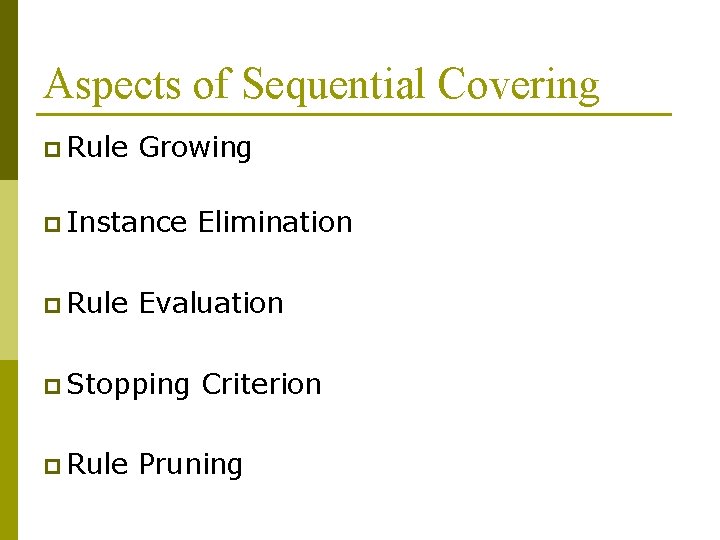 Aspects of Sequential Covering

Rule Growing

Instance Elimination

Rule Evaluation

Stopping Criterion

Rule Pruning